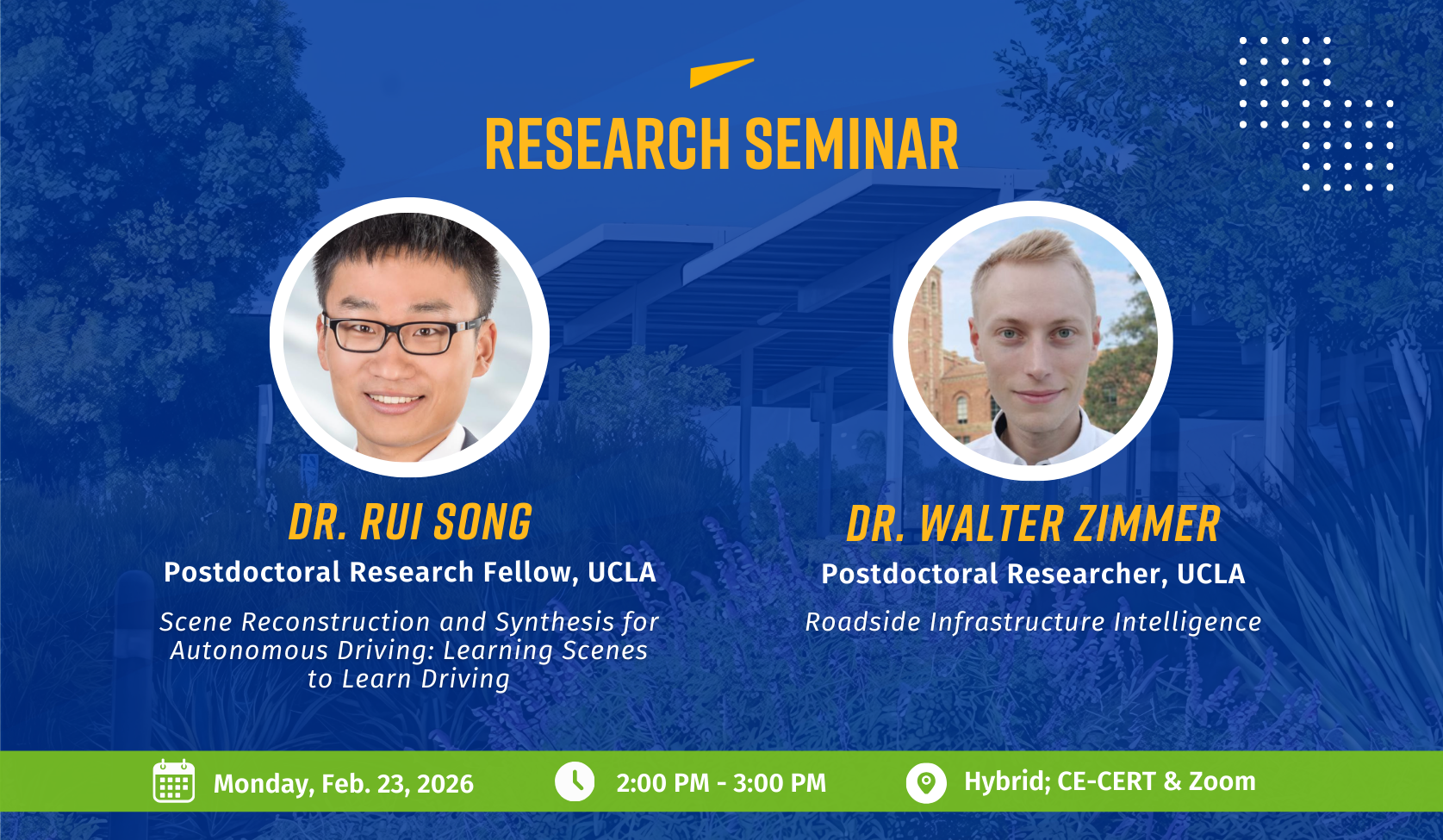 RESEARCH SEMINAR

DR. RUI SONG
Postdoctoral Research Fellow, UCLA
Scene Reconstruction and Synthesis for Autonomous Driving: Learning Scenes to Learn Driving

DR. WALTER ZIMMER
Postdoctoral Researcher, UCLA
Roadside Infrastructure Intelligence

Monday, Feb. 23, 2026
2:00 PM - 3:00 PM
Hybrid; CE-CERT & Zoom